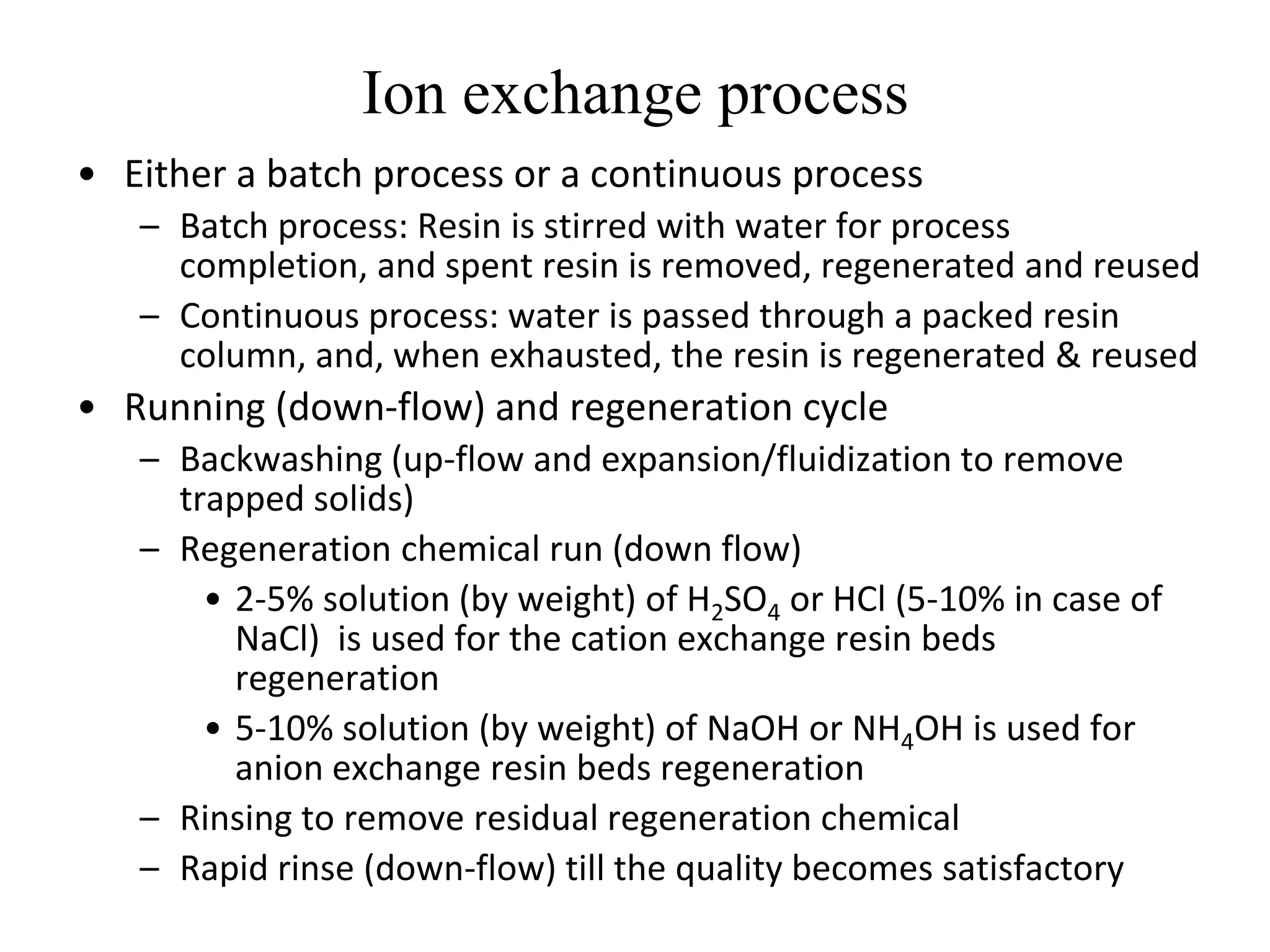 Ion exchange process

• Either a batch process or a continuous process
  – Batch process: Resin is stirred with water for process completion, and spent resin is removed, regenerated and reused
  – Continuous process: water is passed through a packed resin column, and, when exhausted, the resin is regenerated & reused
• Running (down-flow) and regeneration cycle
  – Backwashing (up-flow and expansion/fluidization to remove trapped solids)
  – Regeneration chemical run (down flow)
    • 2-5% solution (by weight) of $H_2SO_4$ or HCl (5-10% in case of NaCl) is used for the cation exchange resin beds regeneration
    • 5-10% solution (by weight) of NaOH or $NH_4OH$ is used for anion exchange resin beds regeneration
  – Rinsing to remove residual regeneration chemical
  – Rapid rinse (down-flow) till the quality becomes satisfactory